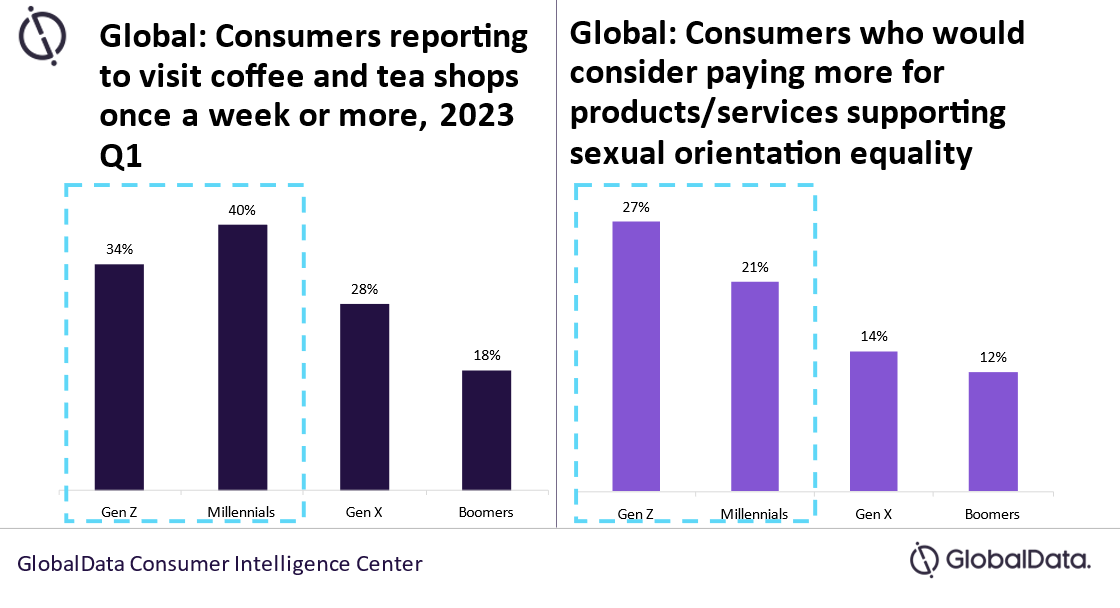 Global: Consumers reporting to visit coffee and tea shops once a week or more, 2023 Q1

34%
40%
28%
18%

Gen Z
Millennials
Gen X
Boomers

Global: Consumers who would consider paying more for products/services supporting sexual orientation equality

27%
21%
14%
12%

Gen Z
Millennials
Gen X
Boomers

GlobalData Consumer Intelligence Center

GlobalData.